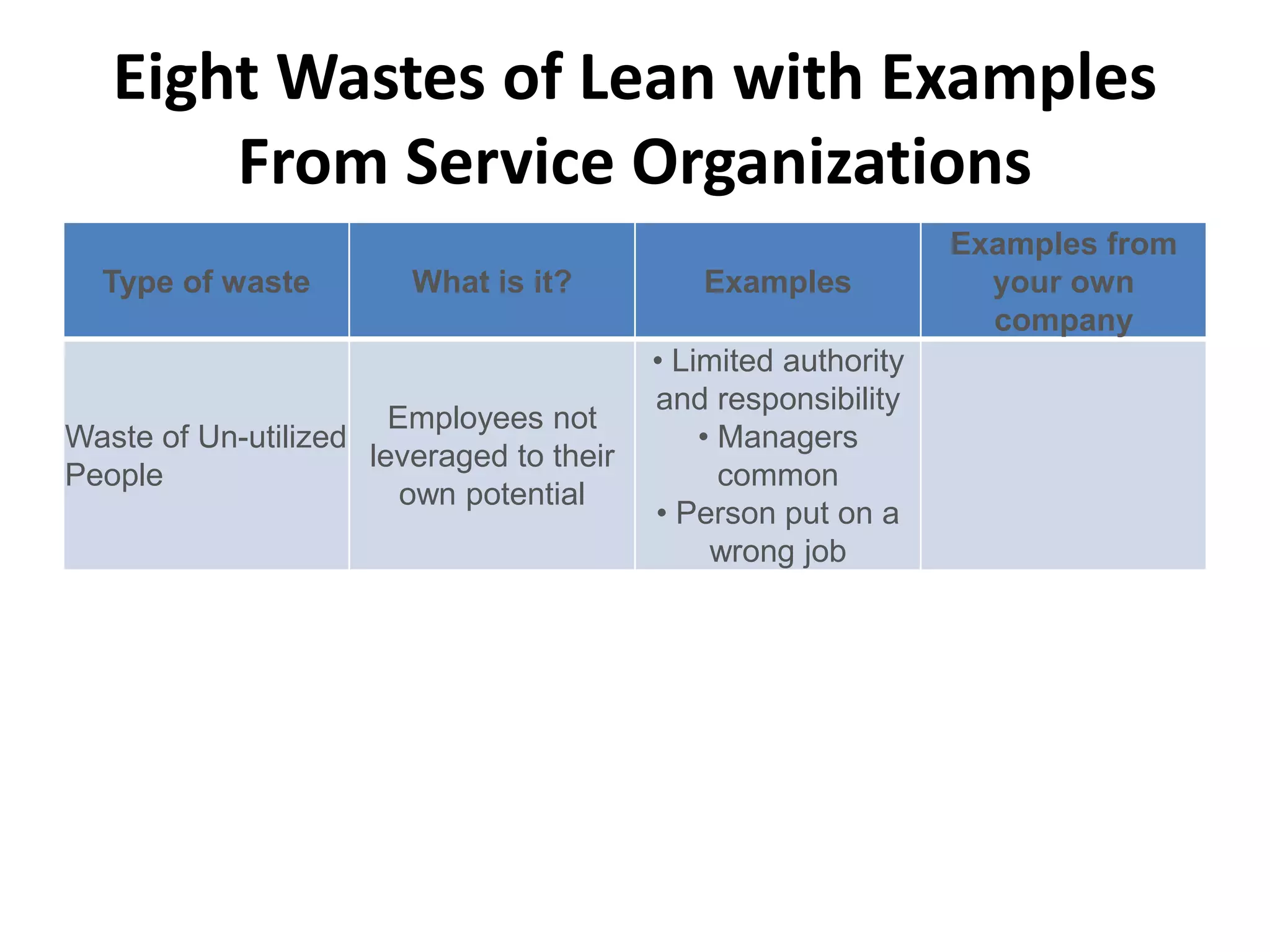 Eight Wastes of Lean with Examples From Service Organizations

| Type of waste | What is it? | Examples | Examples from your own company |
|---|---|---|---|
| Waste of Un-utilized People | Employees not leveraged to their own potential | • Limited authority and responsibility • Managers common • Person put on a wrong job | |